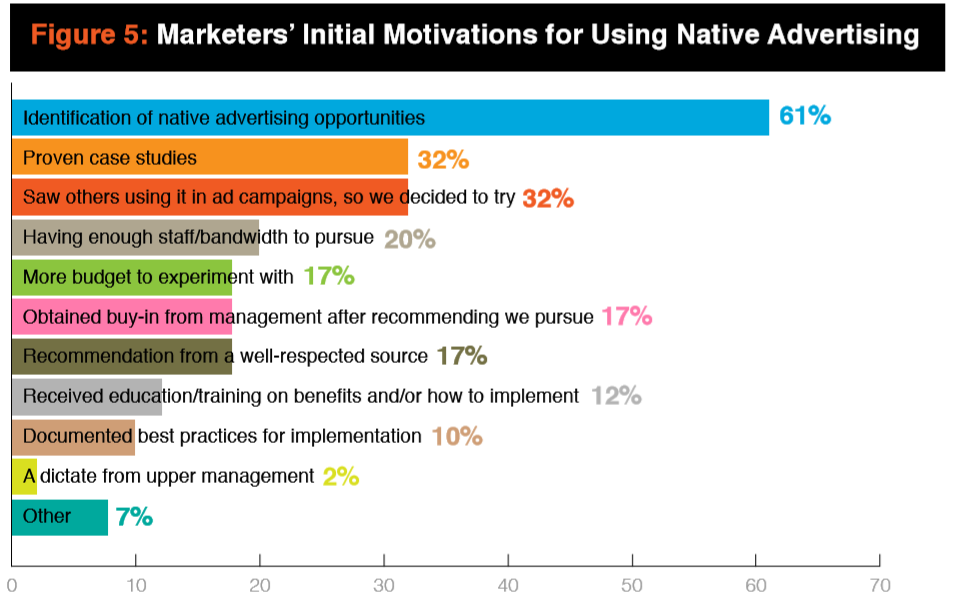 Figure 5: Marketers' Initial Motivations for Using Native Advertising

Identification of native advertising opportunities 61%

Proven case studies 32%

Saw others using it in ad campaigns, so we decided to try 32%

Having enough staff/bandwidth to pursue 20%

More budget to experiment with 17%

Obtained buy-in from management after recommending we pursue 17%

Recommendation from a well-respected source 17%

Received education/training on benefits and/or how to implement 12%

Documented best practices for implementation 10%

A dictate from upper management 2%

Other 7%

0 10 20 30 40 50 60 70